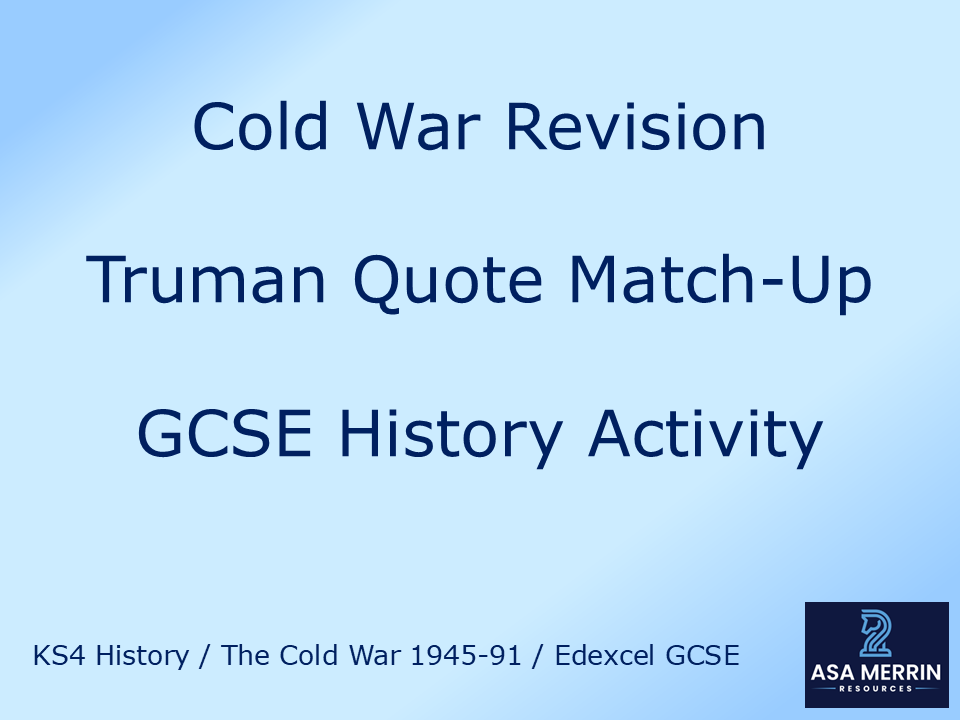 Cold War Revision

Truman Quote Match-Up

GCSE History Activity

KS4 History / The Cold War 1945-91 / Edexcel GCSE

ASA MERRIN
RESOURCES